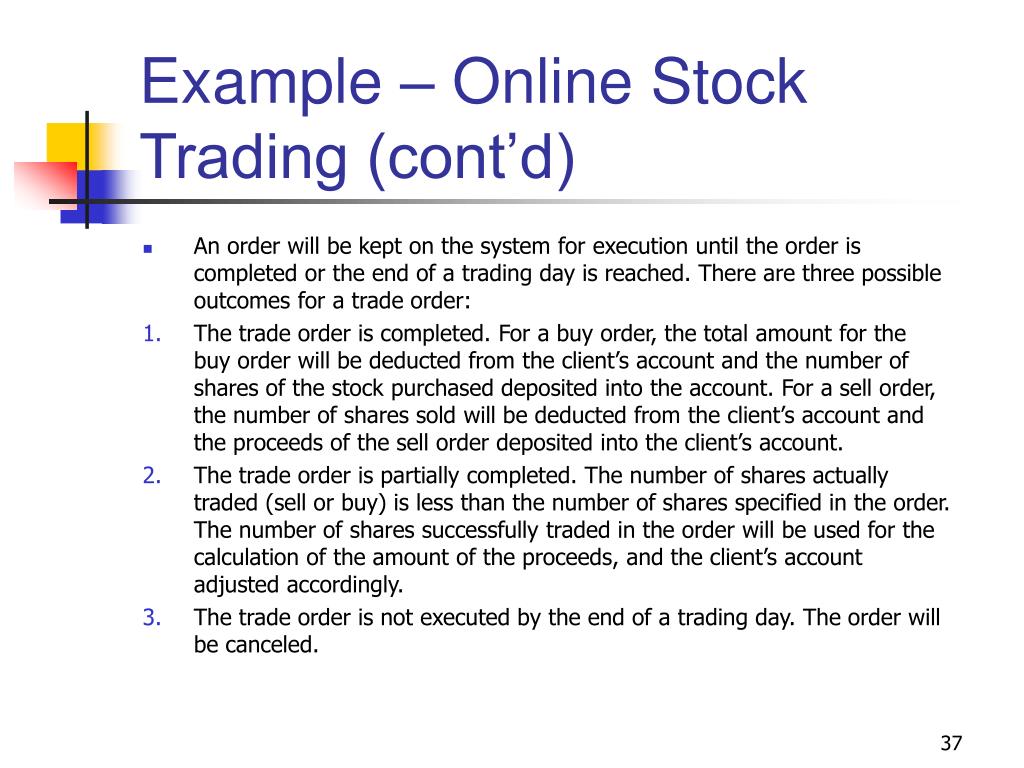 Example – Online Stock Trading (cont’d)

- An order will be kept on the system for execution until the order is completed or the end of a trading day is reached. There are three possible outcomes for a trade order:

1. The trade order is completed. For a buy order, the total amount for the buy order will be deducted from the client’s account and the number of shares of the stock purchased deposited into the account. For a sell order, the number of shares sold will be deducted from the client’s account and the proceeds of the sell order deposited into the client’s account.
2. The trade order is partially completed. The number of shares actually traded (sell or buy) is less than the number of shares specified in the order. The number of shares successfully traded in the order will be used for the calculation of the amount of the proceeds, and the client’s account adjusted accordingly.
3. The trade order is not executed by the end of a trading day. The order will be canceled.

37